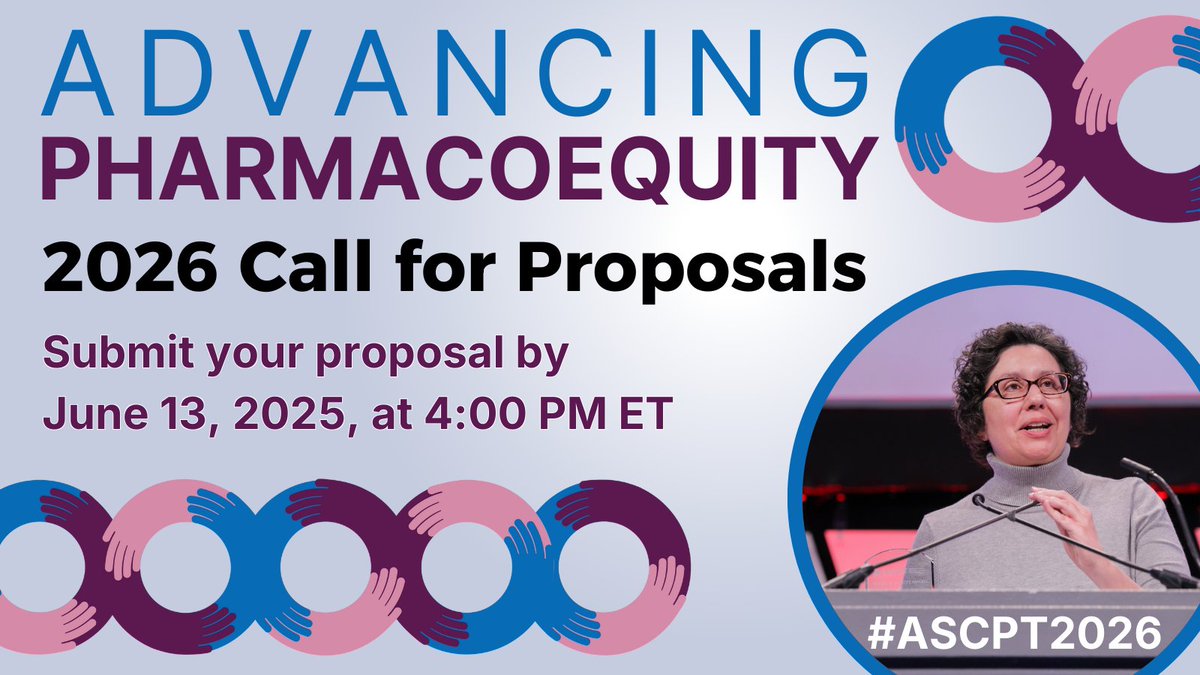 ADVANCING
PHARMACOEQUITY

2026 Call for Proposals

Submit your proposal by June 13, 2025, at 4:00 PM ET

#ASCPT2026